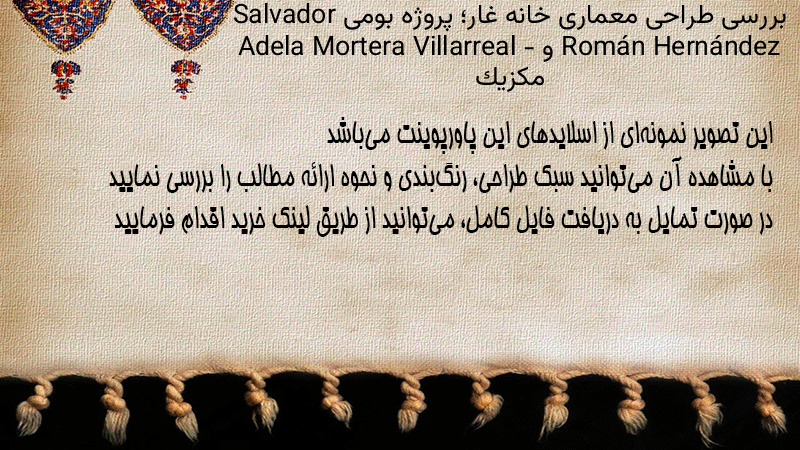 بررسی طراحی معماری خانه غار؛ پروژه بومی Salvador Román Hernández و Adela Mortera Villarreal - مکزیک

این تصویر نمونه‌ای از اسلایدهای این پاورپوینت می‌باشد
با مشاهده آن می‌توانید سبک طراحی، رنگ‌بندی و نحوه ارائه مطالب را بررسی نمایید
در صورت تمایل به دریافت فایل کامل، می‌توانید از طریق لینک خرید اقدام فرمایید